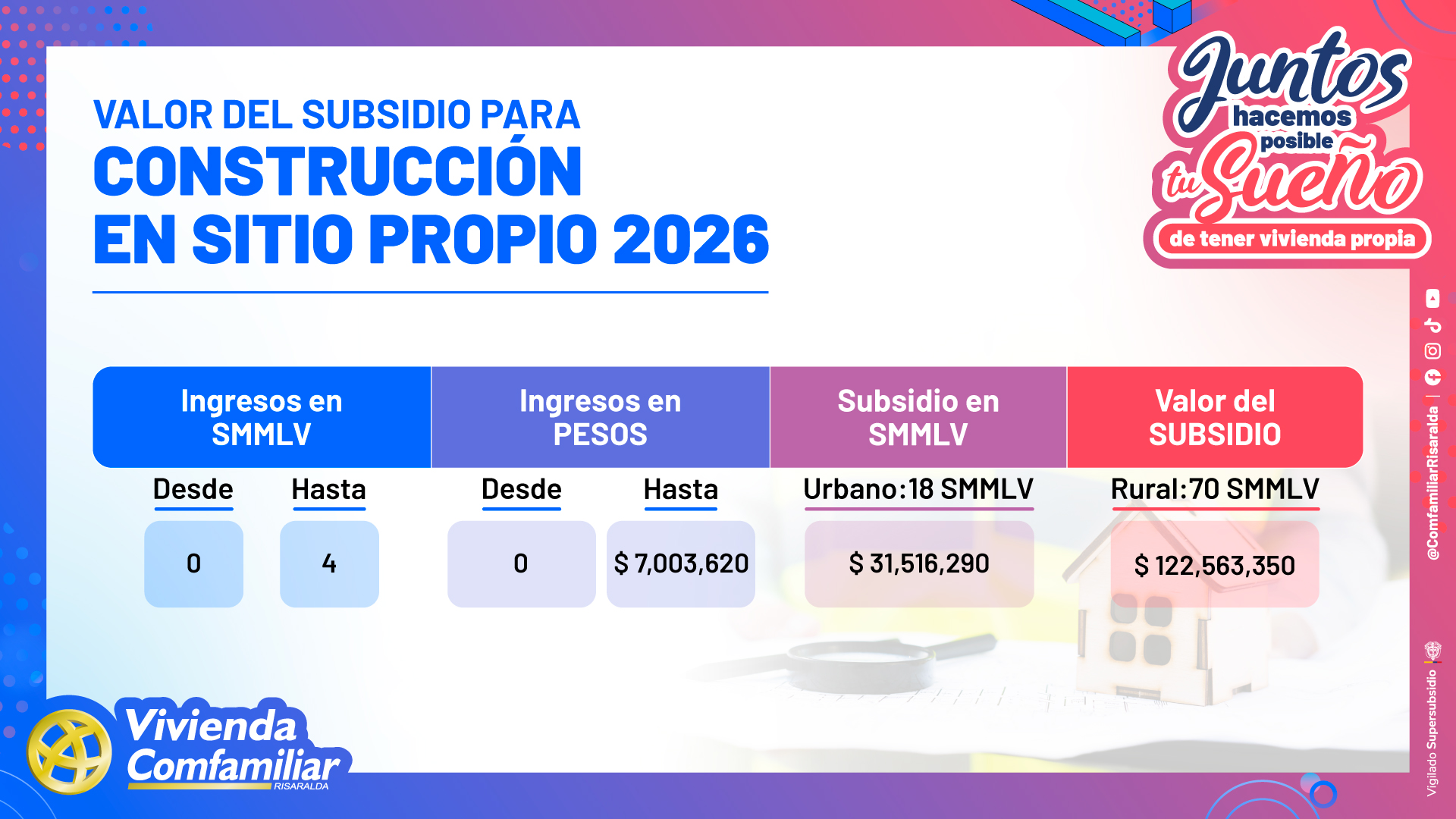 VALOR DEL SUBSIDIO PARA
CONSTRUCCIÓN EN SITIO PROPIO 2026

Juntos hacemos posible tu Sueño de tener vivienda propia

| Ingresos en SMMLV | | Ingresos en PESOS | | Subsidio en SMMLV | Valor del SUBSIDIO |
|---|---|---|---|---|---|
| Desde | Hasta | Desde | Hasta | Urbano:18 SMMLV | Rural:70 SMMLV |
| 0 | 4 | 0 | $ 7,003,620 | $ 31,516,290 | $ 122,563,350 |

@ComfamiliarRisaralda

Vigilado Supersubsidio

Vivienda Comfamiliar RISARALDA